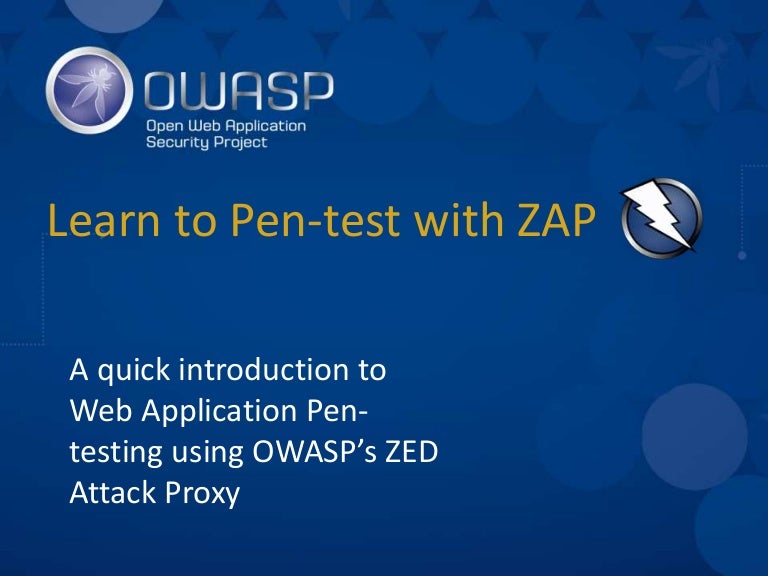 OWASP
Open Web Application Security Project

Learn to Pen-test with ZAP

A quick introduction to Web Application Pen-testing using OWASP's ZED Attack Proxy